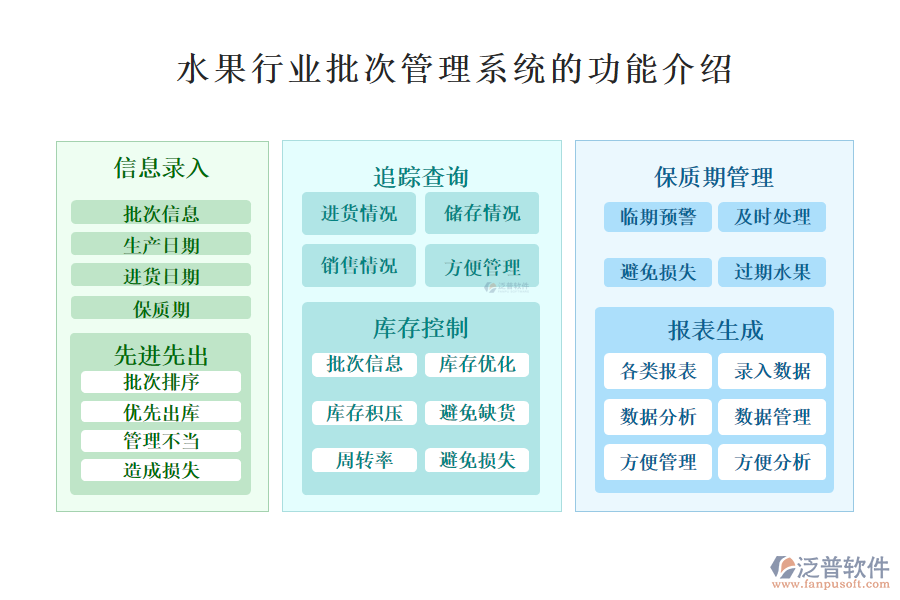 水果行业批次管理系统的功能介绍

信息录入

批次信息

生产日期

进货日期

保质期

先进先出

批次排序

优先出库

管理不当

造成损失

追踪查询

进货情况

储存情况

销售情况

方便管理

泛普软件

库存控制

批次信息

库存优化

库存积压

避免缺货

周转率

避免损失

保质期管理

临期预警

及时处理

避免损失

过期水果

报表生成

各类报表

录入数据

数据分析

数据管理

方便管理

方便分析

泛普软件
www.fanpusoft.com